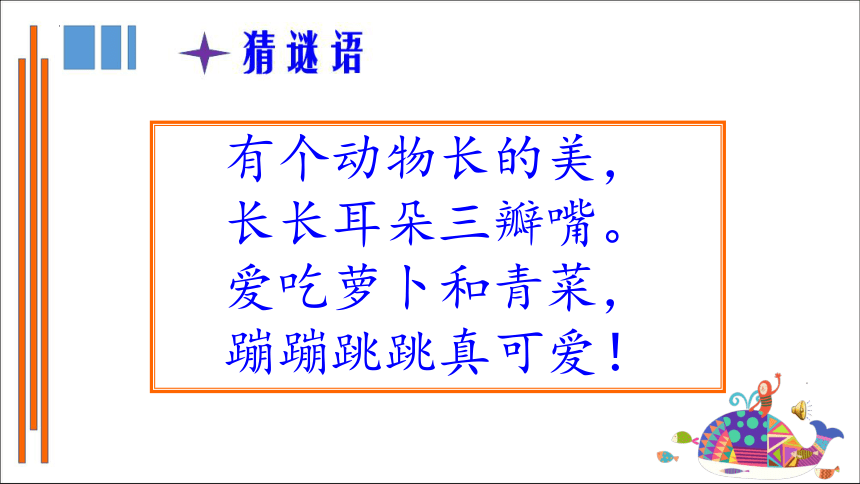 猜谜语

有个动物长的美，
长长耳朵三瓣嘴。
爱吃萝卜和青菜，
蹦蹦跳跳真可爱！